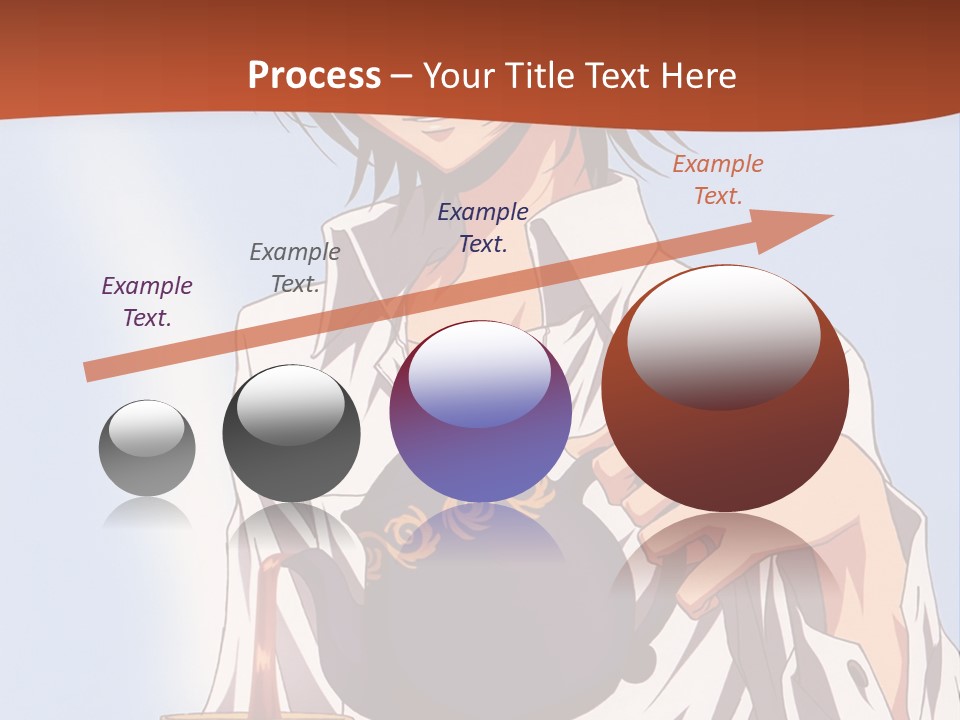 Process – Your Title Text Here

Example Text.

Example Text.

Example Text.

Example Text.